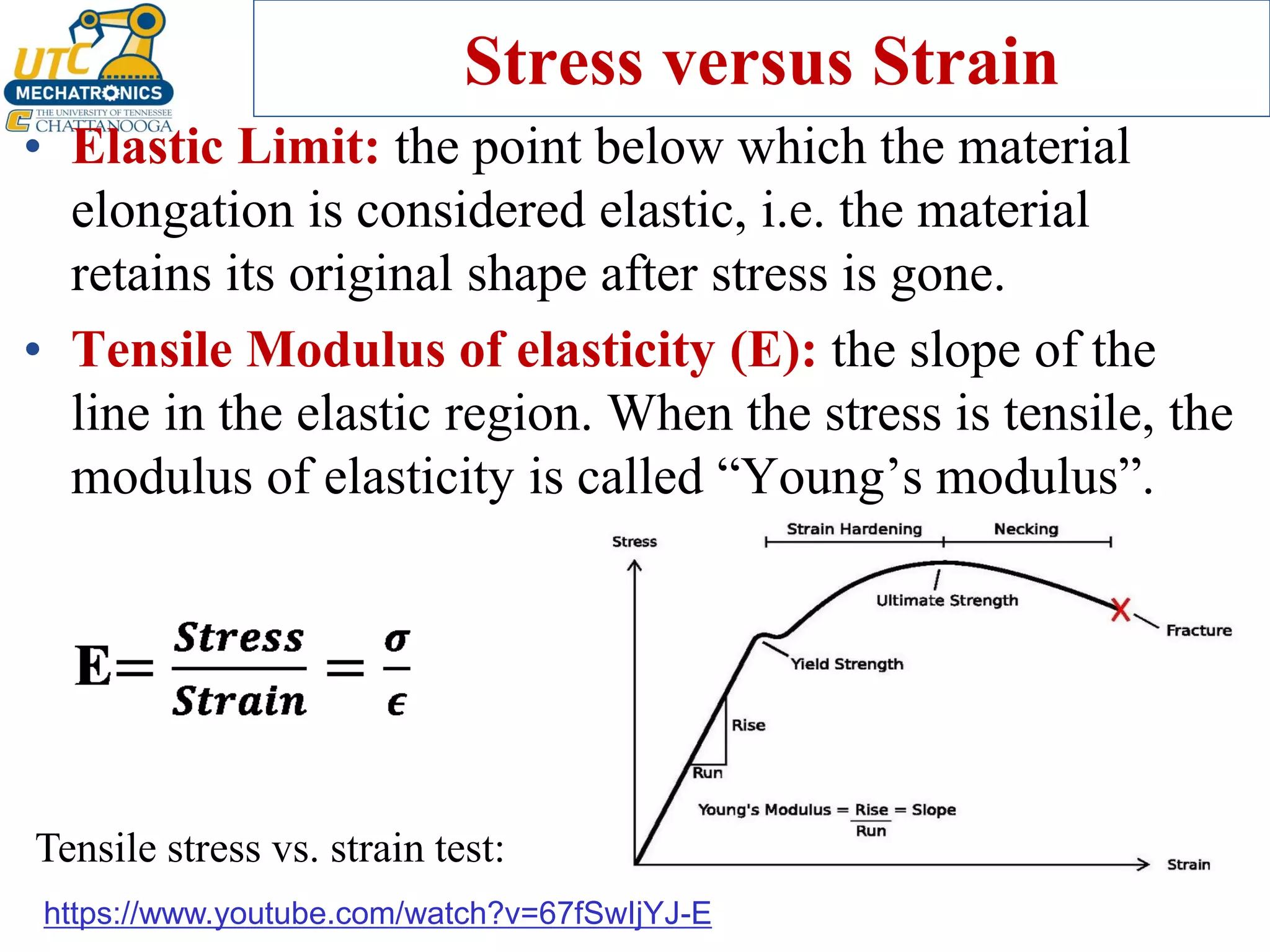 UTC
MECHATRONICS
THE UNIVERSITY OF TENNESSEE
CHATTANOOGA

Stress versus Strain

• Elastic Limit: the point below which the material elongation is considered elastic, i.e. the material retains its original shape after stress is gone.

• Tensile Modulus of elasticity (E): the slope of the line in the elastic region. When the stress is tensile, the modulus of elasticity is called “Young’s modulus”.

$E = \frac{Stress}{Strain} = \frac{\sigma}{\epsilon}$

Stress
Strain Hardening
Necking
Ultimate Strength
Fracture
Yield Strength
Rise
Run
Young's Modulus = $\frac{Rise}{Run}$ = Slope
Strain

Tensile stress vs. strain test:

https://www.youtube.com/watch?v=67fSwIjYJ-E